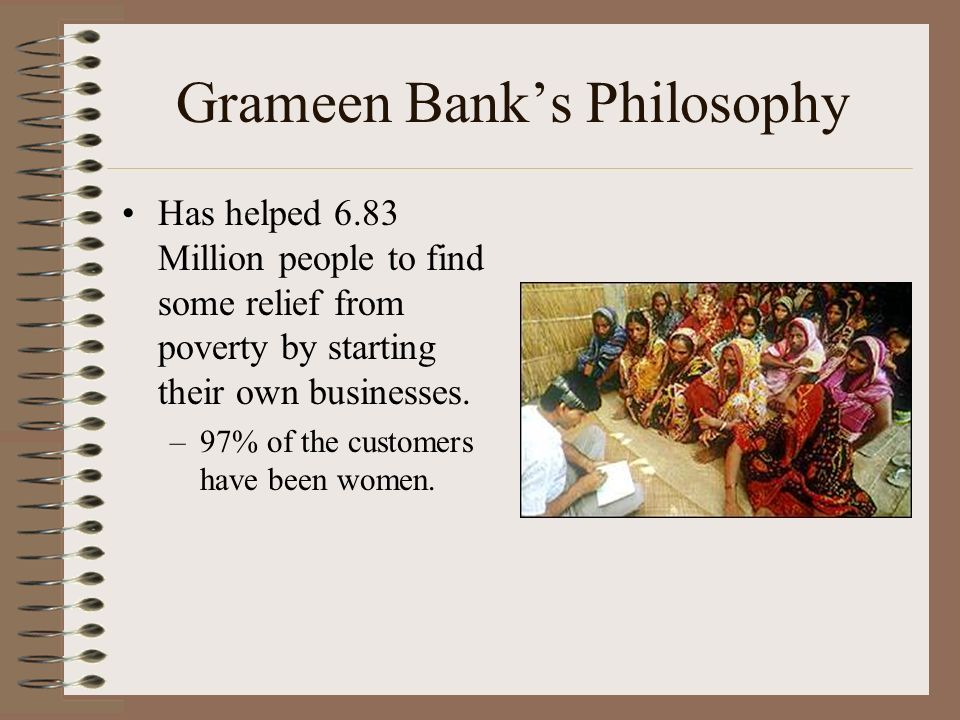 Grameen Bank’s Philosophy

• Has helped 6.83 Million people to find some relief from poverty by starting their own businesses.

– 97% of the customers have been women.